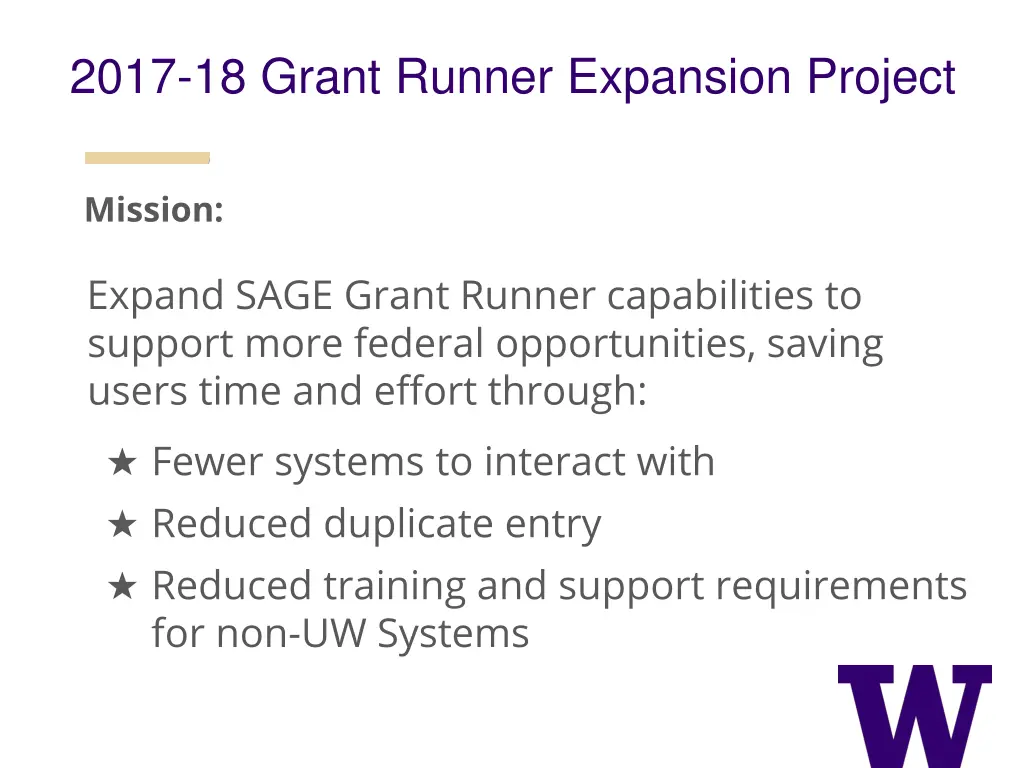 2017-18 Grant Runner Expansion Project

Mission:

Expand SAGE Grant Runner capabilities to support more federal opportunities, saving users time and effort through:

★ Fewer systems to interact with
★ Reduced duplicate entry
★ Reduced training and support requirements for non-UW Systems

W